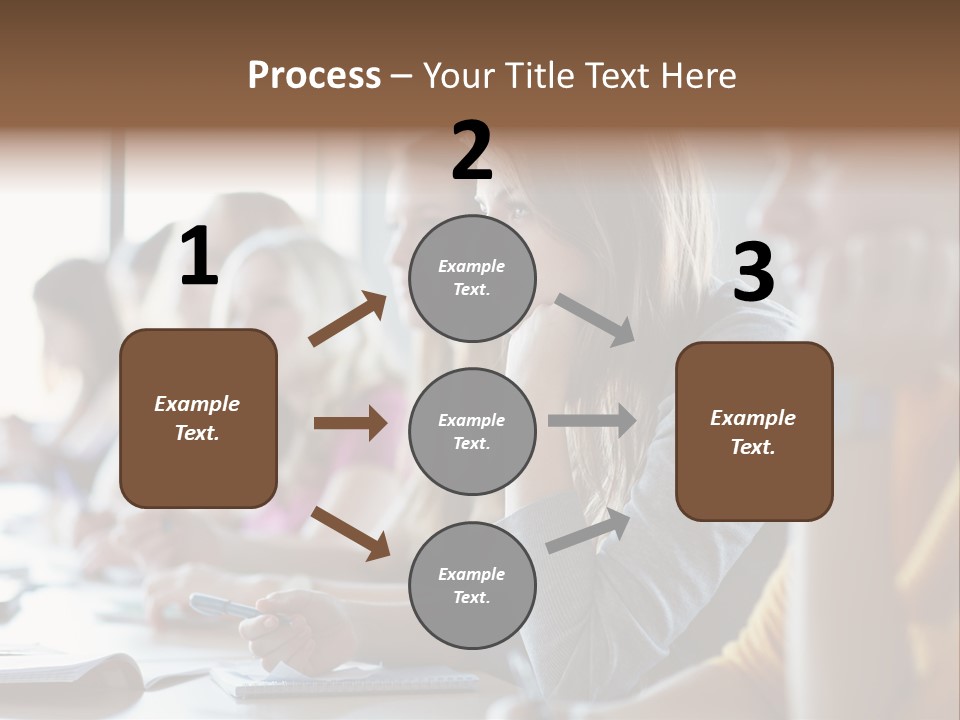 Process – Your Title Text Here

1

Example Text.

2

Example Text.

Example Text.

Example Text.

3

Example Text.